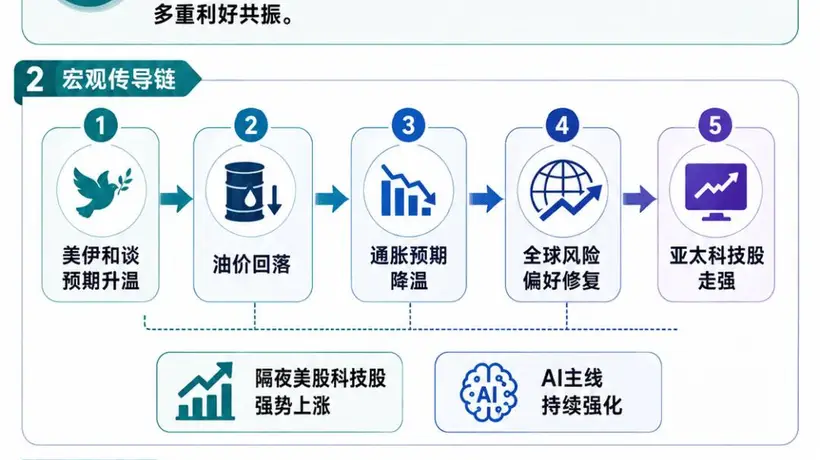 多重利好共振。

2 宏观传导链

1
美伊和谈预期升温

2
油价回落

3
通胀预期降温

4
全球风险偏好修复

5
亚太科技股走强

隔夜美股科技股强势上涨

AI
AI主线持续强化